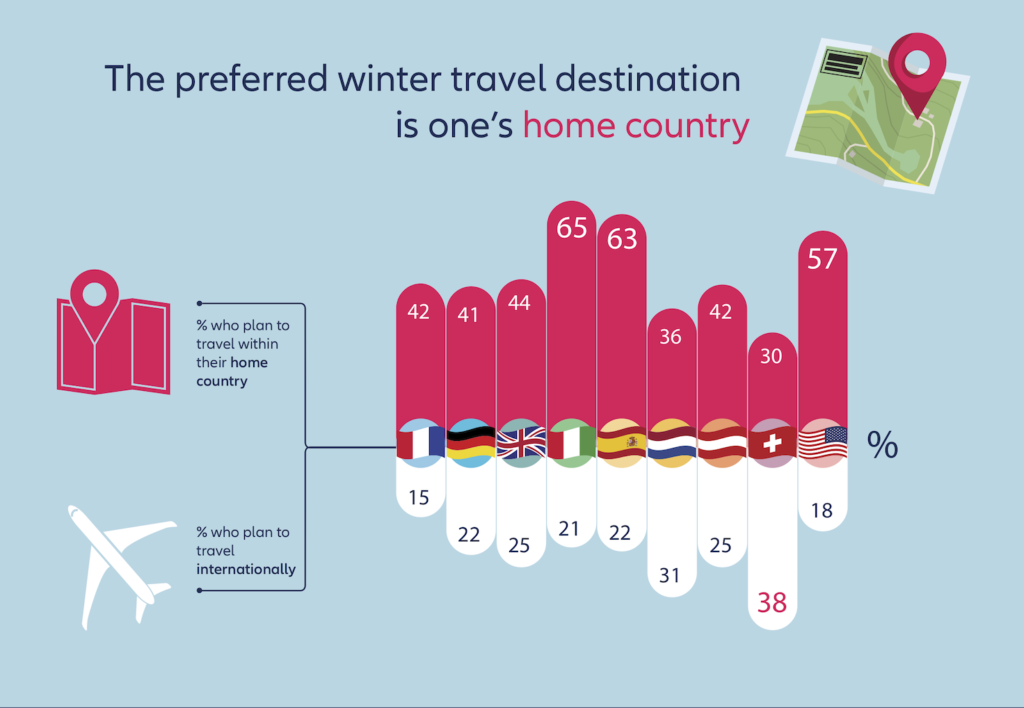 The preferred winter travel destination is one's home country

% who plan to travel within their home country

% who plan to travel internationally

42 41 44 65 63 36 42 30 57

%

15 22 25 21 22 31 25 38 18